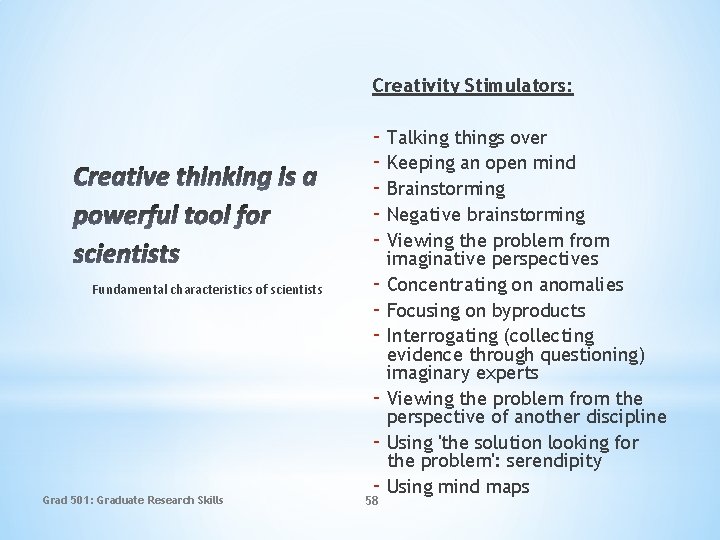 Creative thinking is a powerful tool for scientists

Fundamental characteristics of scientists

Creativity Stimulators:

- Talking things over
- Keeping an open mind
- Brainstorming
- Negative brainstorming
- Viewing the problem from imaginative perspectives
- Concentrating on anomalies
- Focusing on byproducts
- Interrogating (collecting evidence through questioning) imaginary experts
- Viewing the problem from the perspective of another discipline
- Using 'the solution looking for the problem': serendipity
- Using mind maps

Grad 501: Graduate Research Skills

58